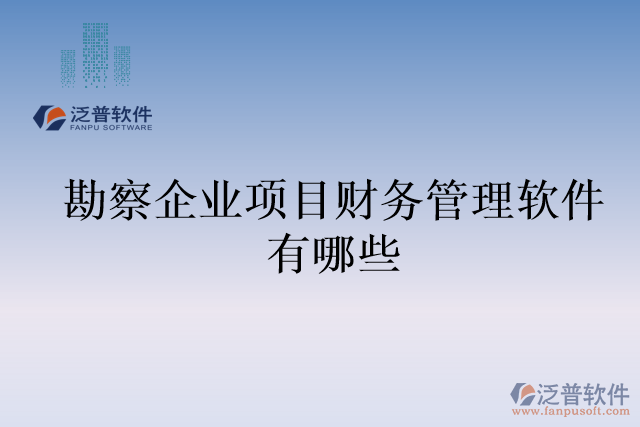 泛普软件
FANPU SOFTWARE

勘察企业项目财务管理软件有哪些

泛普软件
www.fanpusoft.com